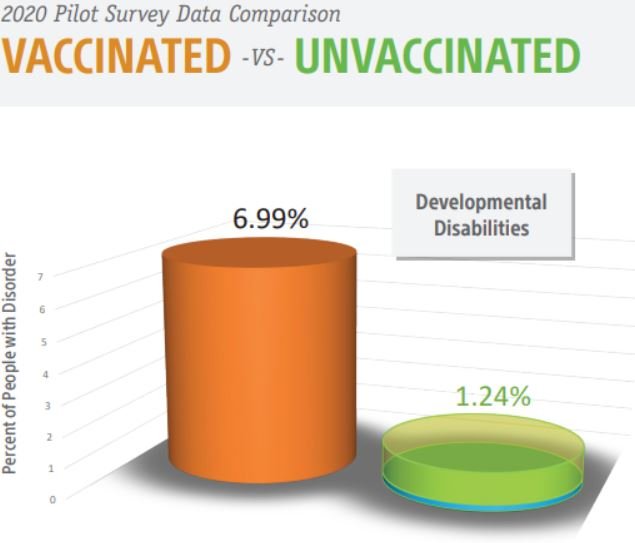 2020 Pilot Survey Data Comparison

VACCINATED -VS- UNVACCINATED

Developmental Disabilities

6.99%

1.24%

Percent of People with Disorder

7
6
5
4
3
2
1
0